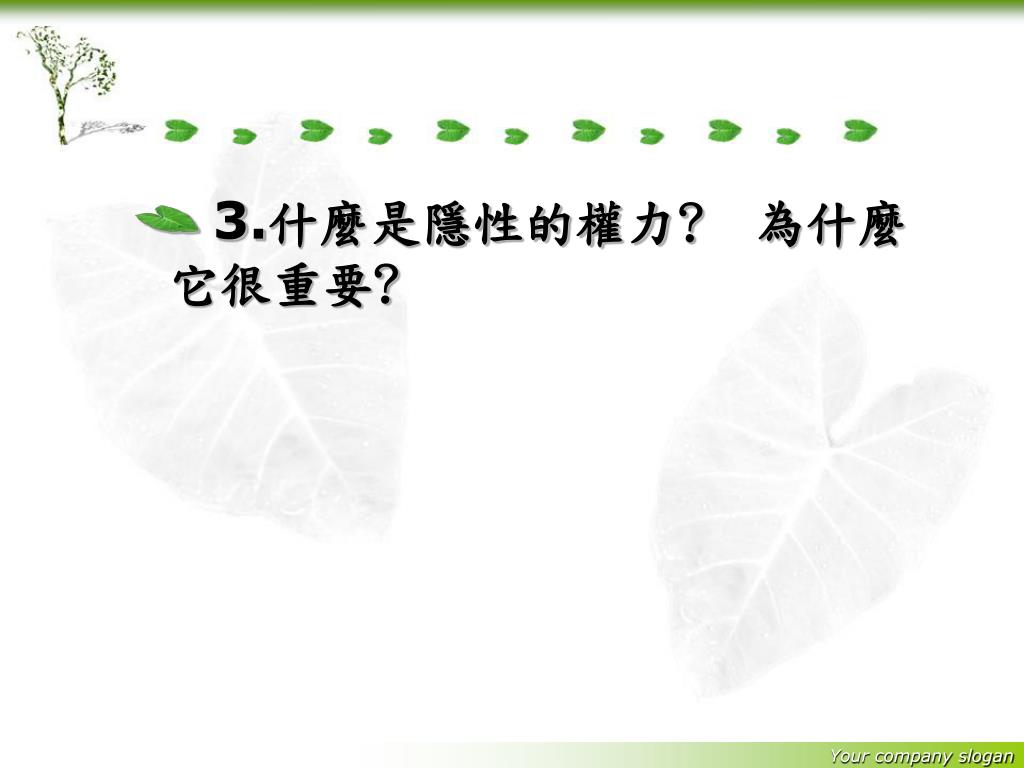 3.什麼是隱性的權力？ 為什麼它很重要？

Your company slogan